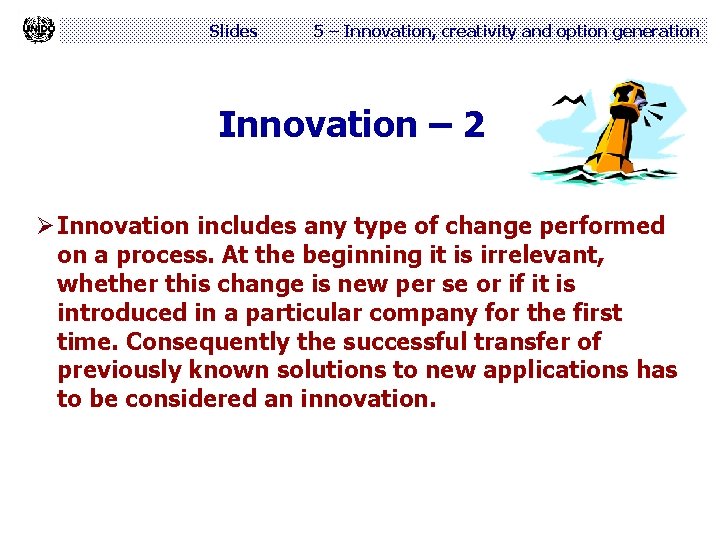 UNIDO

Slides 5 – Innovation, creativity and option generation

Innovation – 2

➢ Innovation includes any type of change performed on a process. At the beginning it is irrelevant, whether this change is new per se or if it is introduced in a particular company for the first time. Consequently the successful transfer of previously known solutions to new applications has to be considered an innovation.